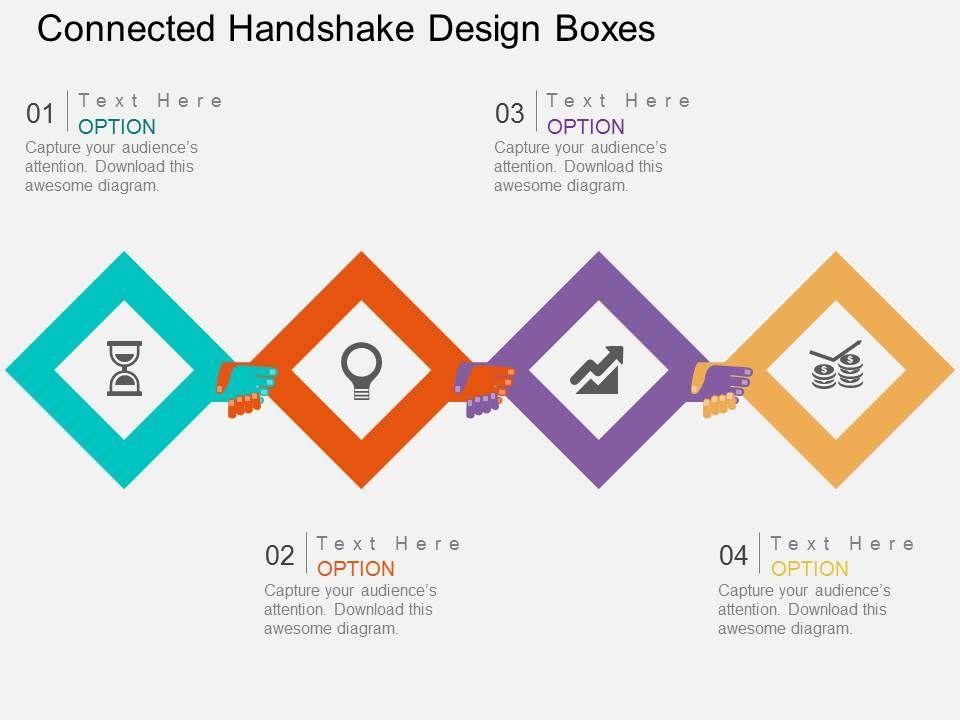 Connected Handshake Design Boxes

01 Text Here
OPTION
Capture your audience's attention. Download this awesome diagram.

03 Text Here
OPTION
Capture your audience's attention. Download this awesome diagram.

02 Text Here
OPTION
Capture your audience's attention. Download this awesome diagram.

04 Text Here
OPTION
Capture your audience's attention. Download this awesome diagram.